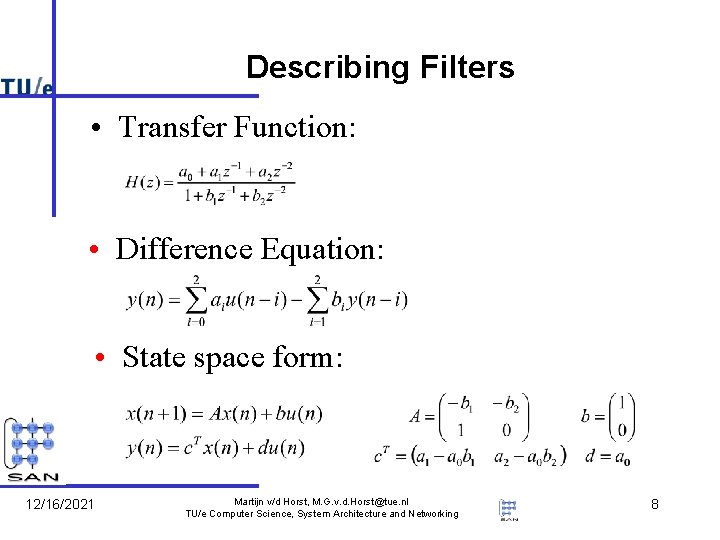 TU/e

Describing Filters

• Transfer Function:

$H(z) = \frac{a_0 + a_1 z^{-1} + a_2 z^{-2}}{1 + b_1 z^{-1} + b_2 z^{-2}}$

• Difference Equation:

$y(n) = \sum_{i=0}^{2} a_i u(n-i) - \sum_{i=1}^{2} b_i y(n-i)$

• State space form:

$x(n+1) = Ax(n) + bu(n)$
$y(n) = c^T x(n) + du(n)$

$A = \begin{pmatrix} -b_1 & -b_2 \\ 1 & 0 \end{pmatrix}$ $b = \begin{pmatrix} 1 \\ 0 \end{pmatrix}$
$c^T = \begin{pmatrix} a_1 - a_0 b_1 & a_2 - a_0 b_2 \end{pmatrix}$ $d = a_0$

SAN

12/16/2021

Martijn v/d Horst, M.G.v.d.Horst@tue.nl
TU/e Computer Science, System Architecture and Networking

SAN

8